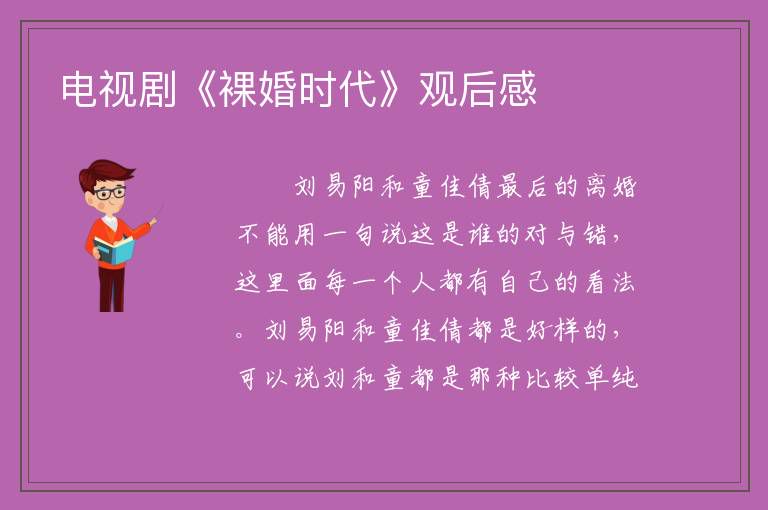 电视剧《裸婚时代》观后感

刘易阳和童佳倩最后的离婚不能用一句说这是谁的对与错，这里面每一个人都有自己的看法。刘易阳和童佳倩都是好样的，可以说刘和童都是那种比较单纯